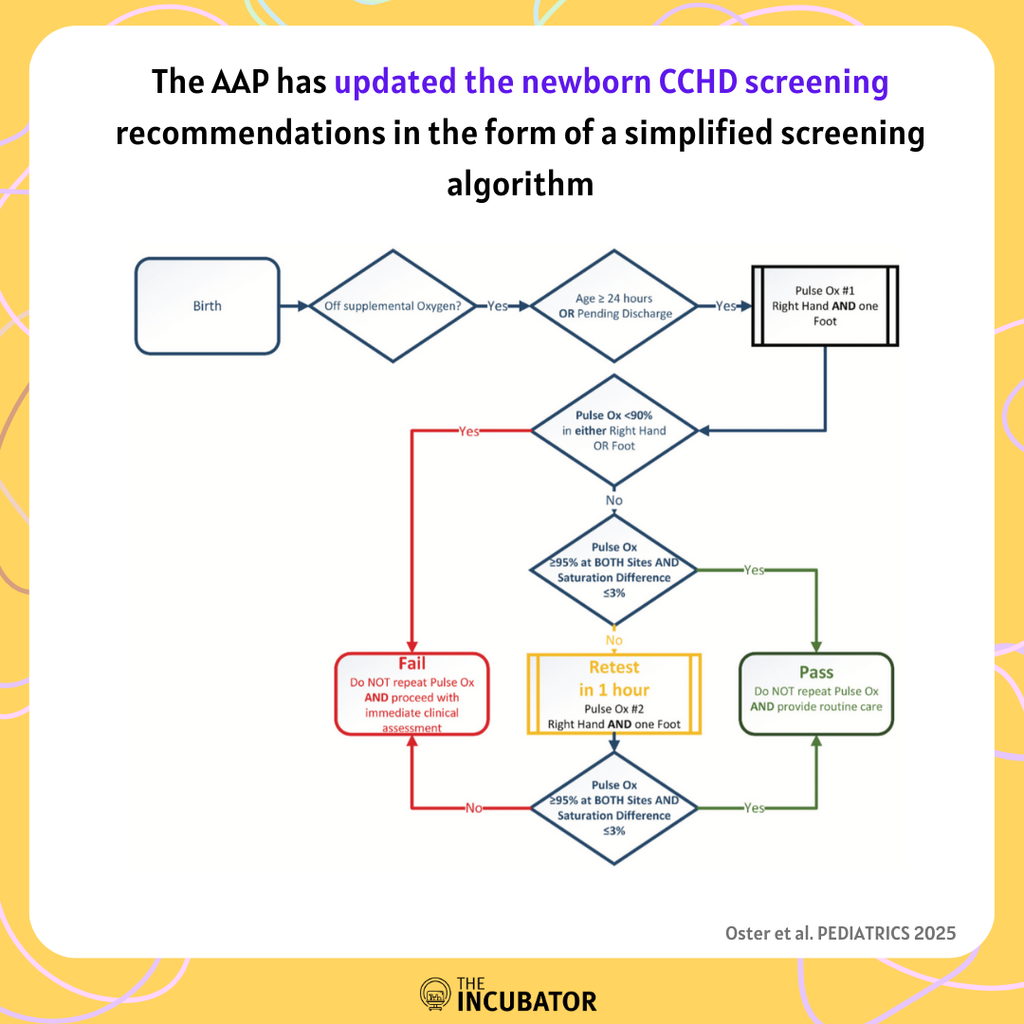 The AAP has updated the newborn CCHD screening recommendations in the form of a simplified screening algorithm

Birth

Off supplemental Oxygen?

Yes

Age ≥ 24 hours OR Pending Discharge

Yes

Pulse Ox #1 Right Hand AND one Foot

Pulse Ox <90% in either Right Hand OR Foot

Yes

No

Pulse Ox ≥95% at BOTH Sites AND Saturation Difference ≤3%

Yes

No

Fail
Do NOT repeat Pulse Ox AND proceed with immediate clinical assessment

Retest in 1 hour
Pulse Ox #2 Right Hand AND one Foot

Pass
Do NOT repeat Pulse Ox AND provide routine care

Pulse Ox ≥95% at BOTH Sites AND Saturation Difference ≤3%

No

Yes

Oster et al. PEDIATRICS 2025

THE INCUBATOR